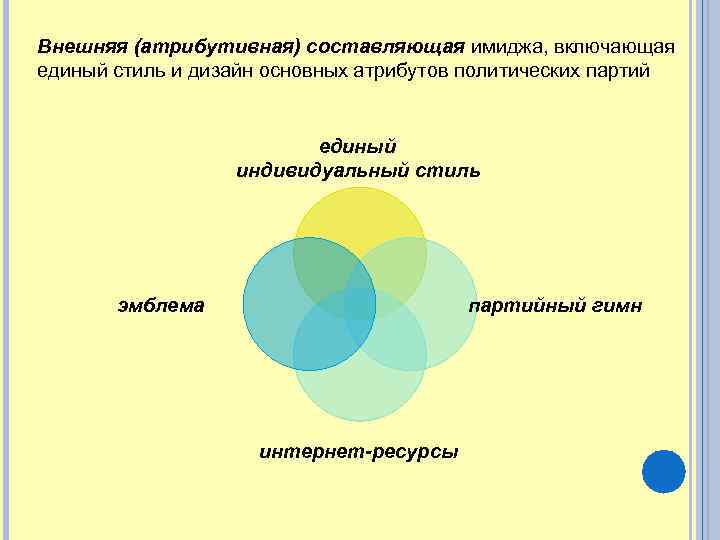 Внешняя (атрибутивная) составляющая имиджа, включающая единый стиль и дизайн основных атрибутов политических партий

единый индивидуальный стиль

эмблема

партийный гимн

интернет-ресурсы